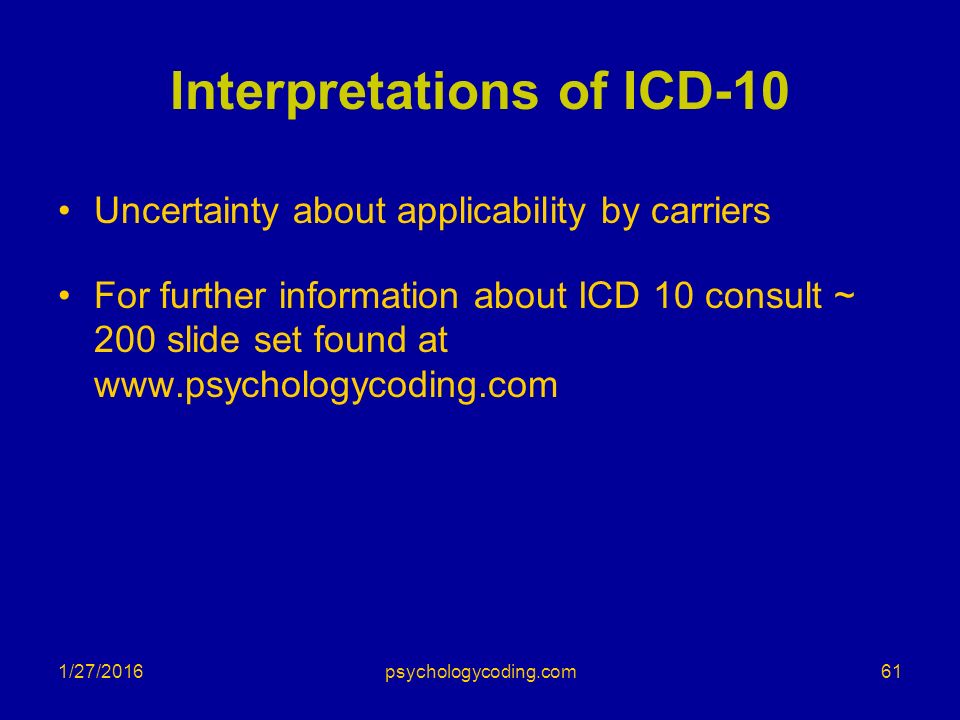 Interpretations of ICD-10

• Uncertainty about applicability by carriers

• For further information about ICD 10 consult ~ 200 slide set found at www.psychologycoding.com

1/27/2016 psychologycoding.com 61